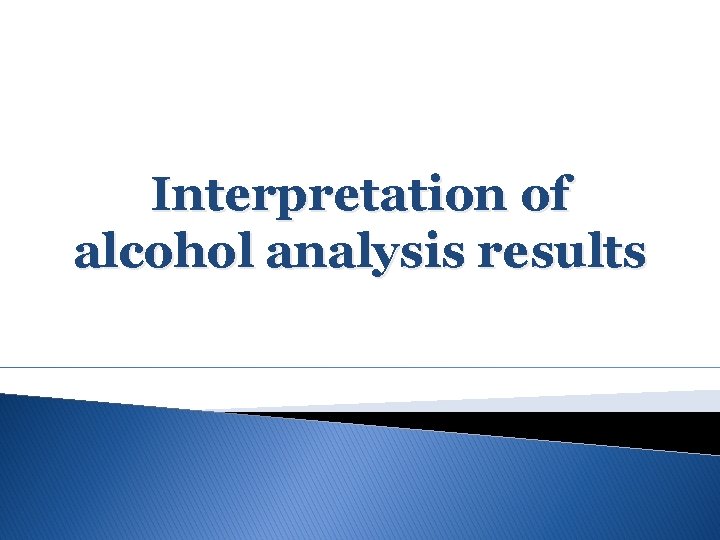 Interpretation of alcohol analysis results